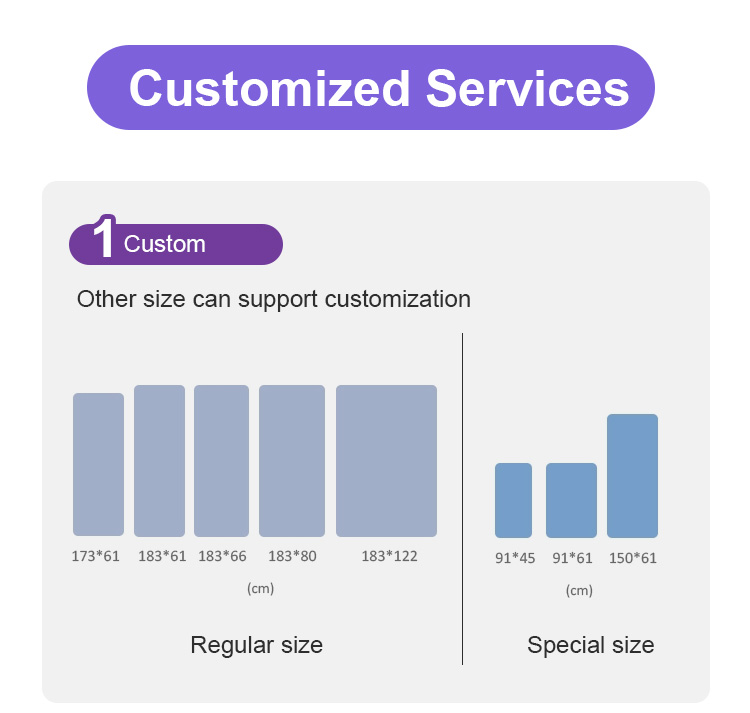 Customized Services

1 Custom

Other size can support customization

173*61 183*61 183*66 183*80 183*122

(cm)

Regular size

91*45 91*61 150*61

(cm)

Special size